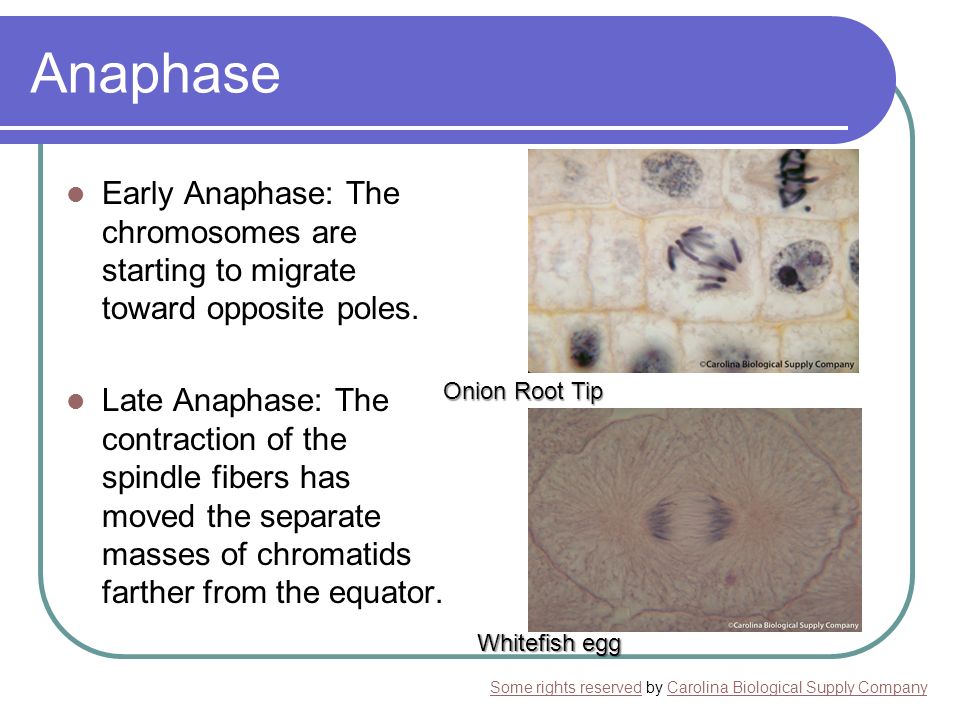 Anaphase

Early Anaphase: The chromosomes are starting to migrate toward opposite poles.

Late Anaphase: The contraction of the spindle fibers has moved the separate masses of chromatids farther from the equator.

©Carolina Biological Supply Company

Onion Root Tip

©Carolina Biological Supply Company

Whitefish egg

Some rights reserved by Carolina Biological Supply Company